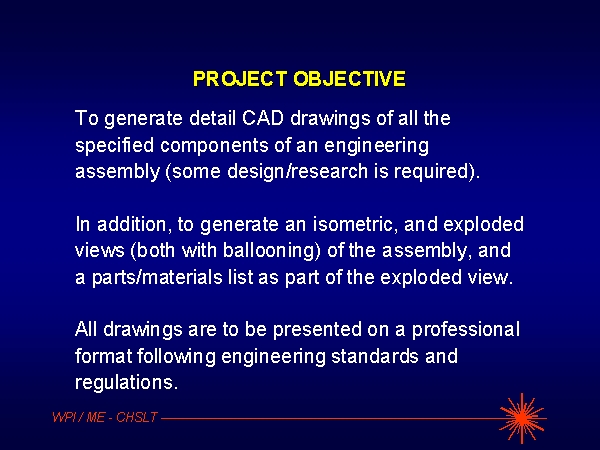 PROJECT OBJECTIVE

To generate detail CAD drawings of all the specified components of an engineering assembly (some design/research is required).

In addition, to generate an isometric, and exploded views (both with ballooning) of the assembly, and a parts/materials list as part of the exploded view.

All drawings are to be presented on a professional format following engineering standards and regulations.

WPI / ME - CHSLT